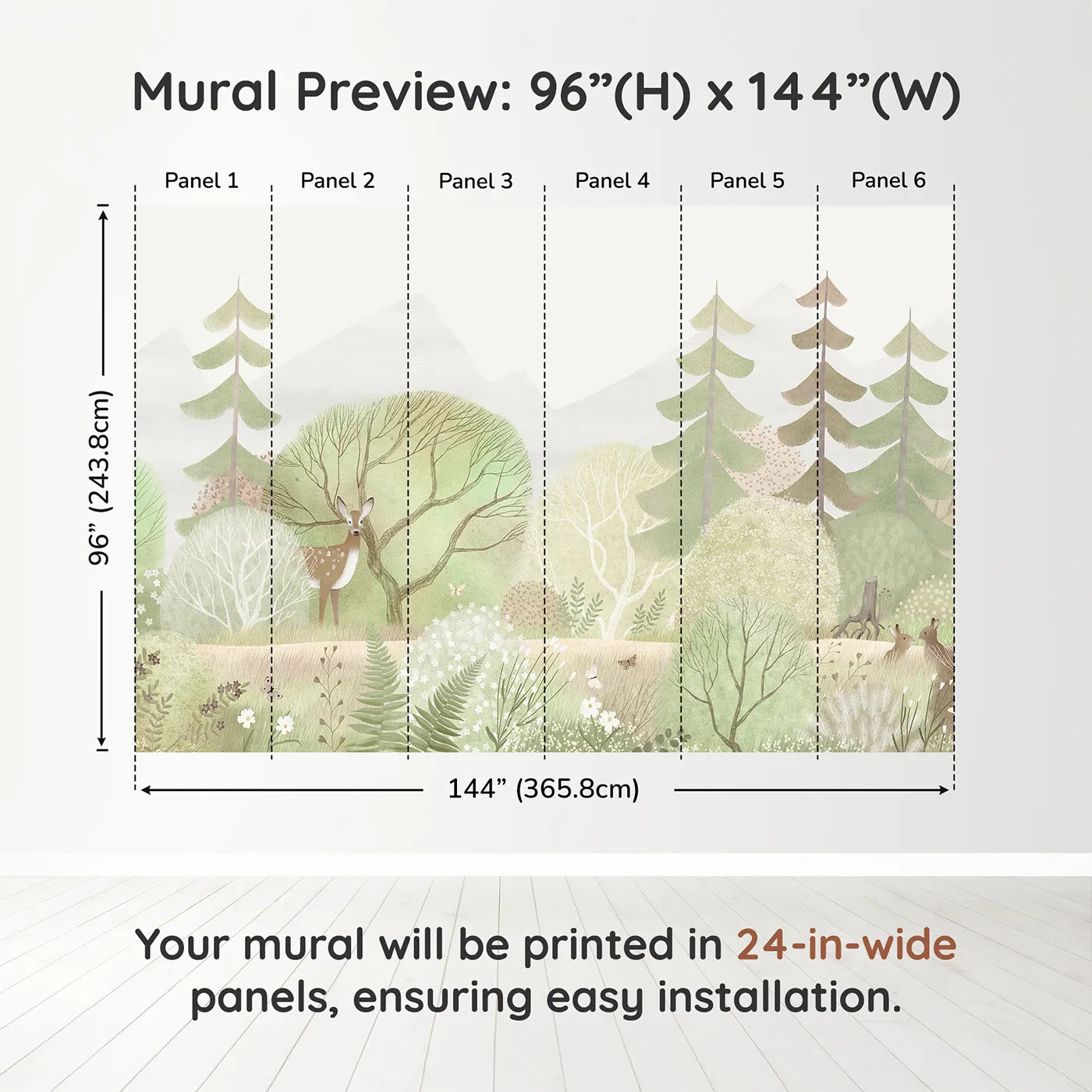 Mural Preview: 96”(H) x 144”(W)

Panel 1 Panel 2 Panel 3 Panel 4 Panel 5 Panel 6

96” (243.8cm)

144” (365.8cm)

Your mural will be printed in 24-in-wide panels, ensuring easy installation.